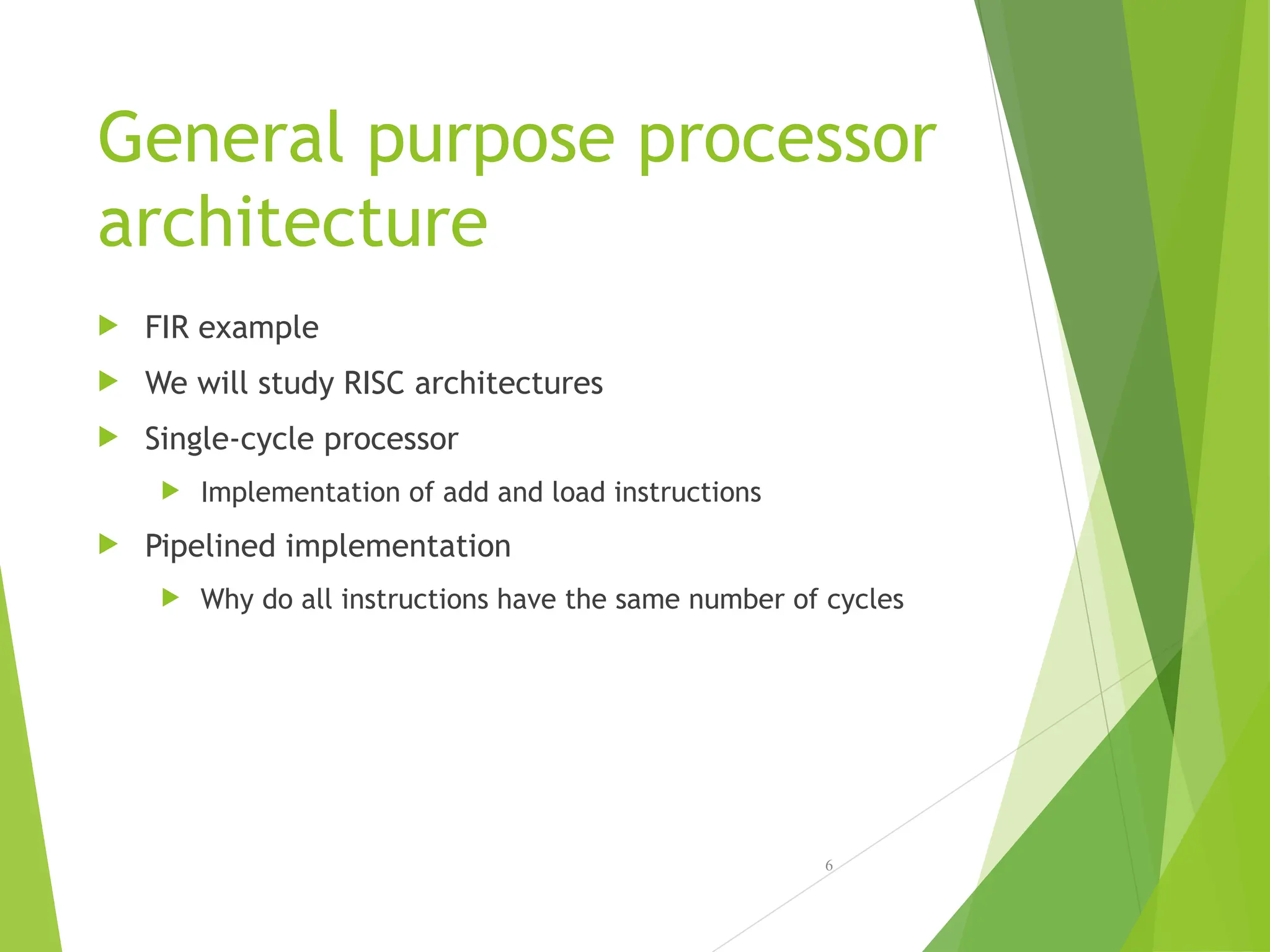 General purpose processor architecture

FIR example

We will study RISC architectures

Single-cycle processor

Implementation of add and load instructions

Pipelined implementation

Why do all instructions have the same number of cycles

6